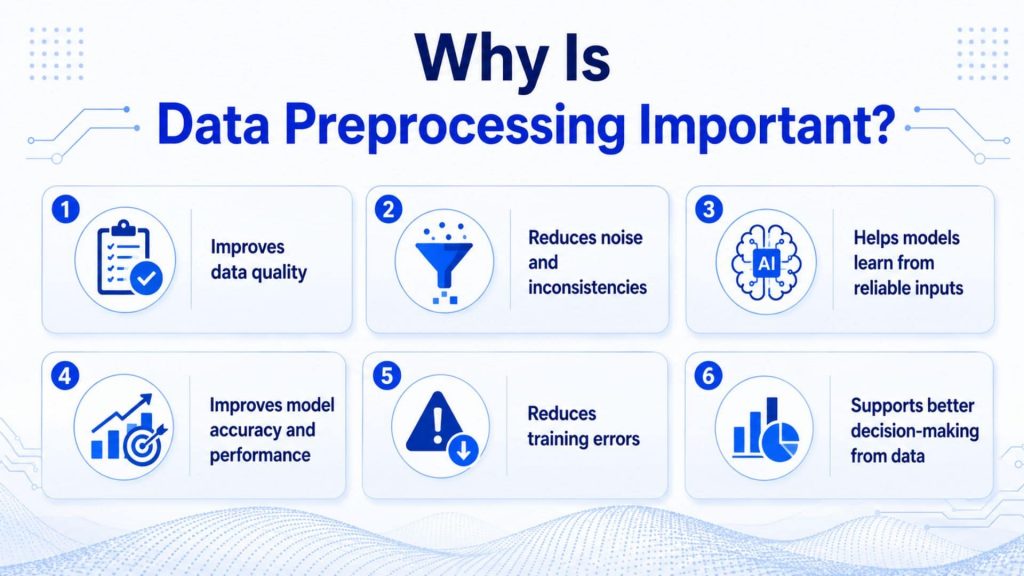 Why Is
Data Preprocessing Important?

1
Improves data quality

2
Reduces noise and inconsistencies

3
AI
Helps models learn from reliable inputs

4
Improves model accuracy and performance

5
Reduces training errors

6
Supports better decision-making from data